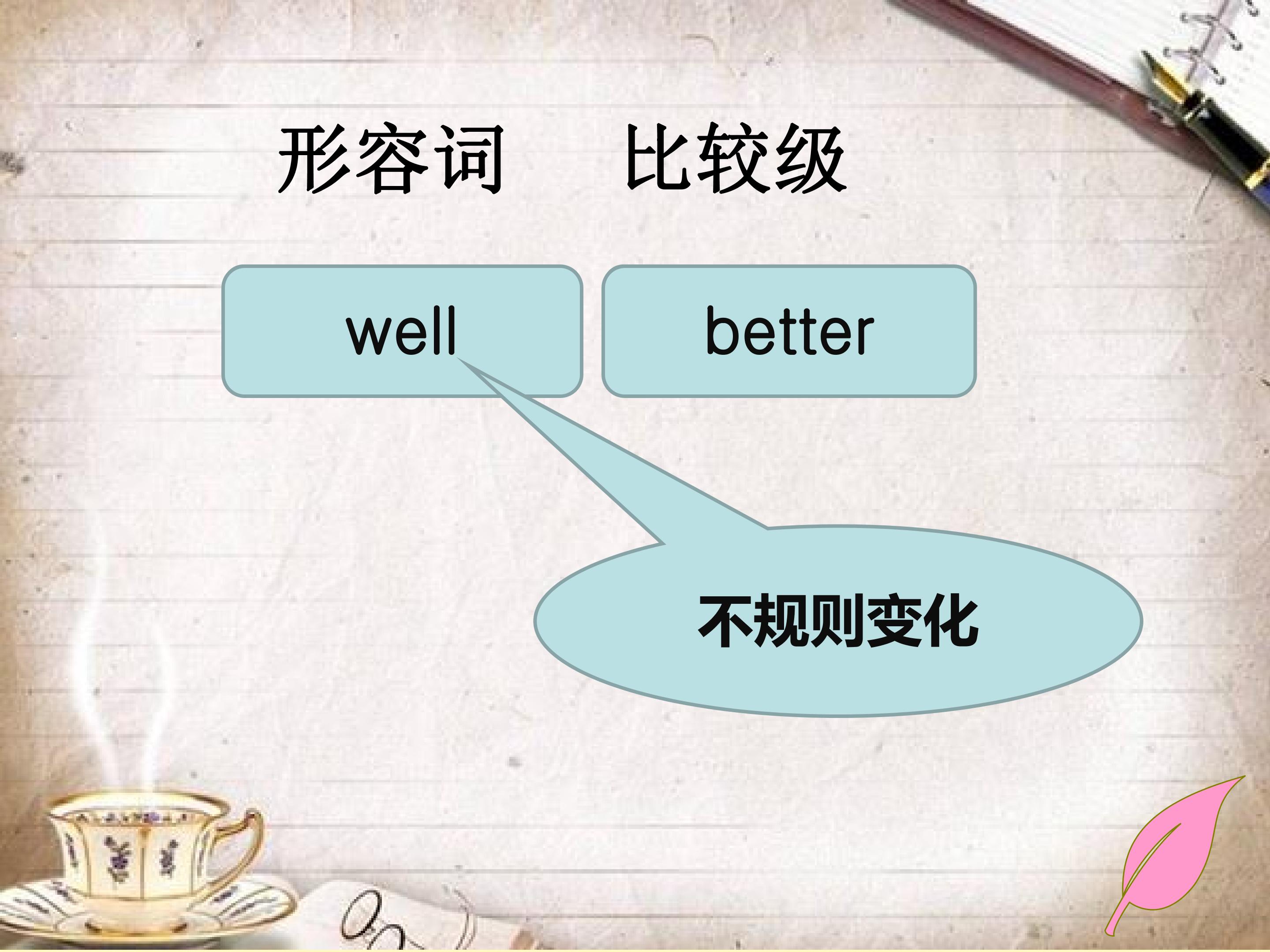 形容词 比较级

well

better

不规则变化